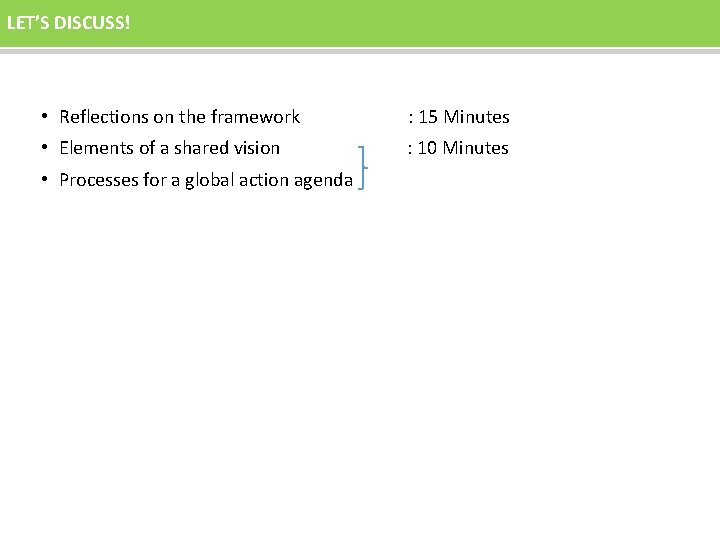 LET'S DISCUSS!

• Reflections on the framework : 15 Minutes
• Elements of a shared vision : 10 Minutes
• Processes for a global action agenda